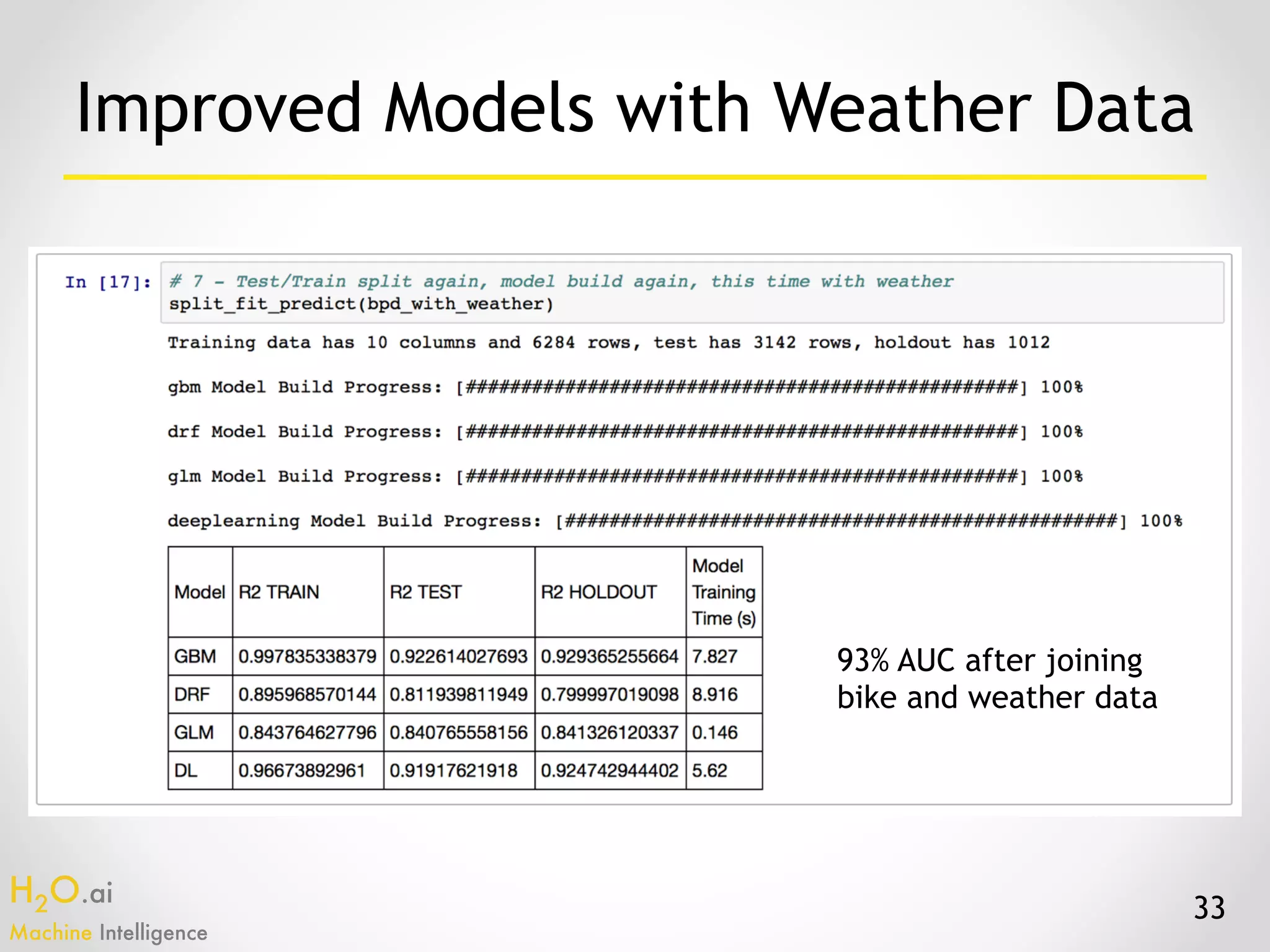 Improved Models with Weather Data

In [17]: # 7 - Test/Train split again, model build again, this time with weather
split_fit_predict(bpd_with_weather)

Training data has 10 columns and 6284 rows, test has 3142 rows, holdout has 1012

gbm Model Build Progress: [##################################################] 100%

drf Model Build Progress: [##################################################] 100%

glm Model Build Progress: [##################################################] 100%

deeplearning Model Build Progress: [##################################################] 100%

| Model | R2 TRAIN | R2 TEST | R2 HOLDOUT | Model Training Time (s) |
|---|---|---|---|---|
| GBM | 0.997835338379 | 0.922614027693 | 0.929365255664 | 7.827 |
| DRF | 0.895968570144 | 0.811939811949 | 0.799997019098 | 8.916 |
| GLM | 0.843764627796 | 0.840765558156 | 0.841326120337 | 0.146 |
| DL | 0.96673892961 | 0.91917621918 | 0.924742944402 | 5.62 |

93% AUC after joining bike and weather data

$H_2O$.ai
Machine Intelligence

33